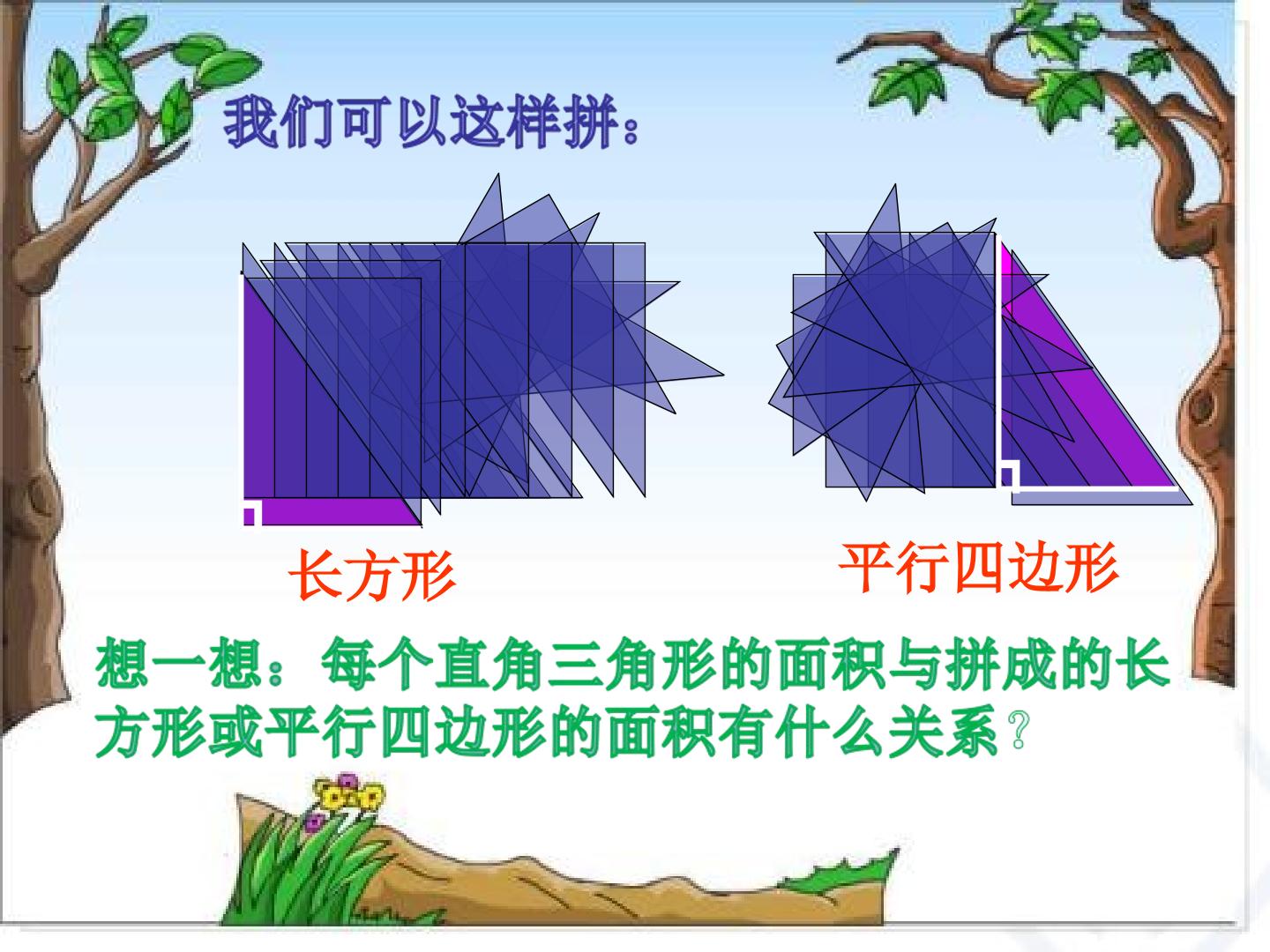 我们可以这样拼：

长方形

平行四边形

想一想：每个直角三角形的面积与拼成的长方形或平行四边形的面积有什么关系？